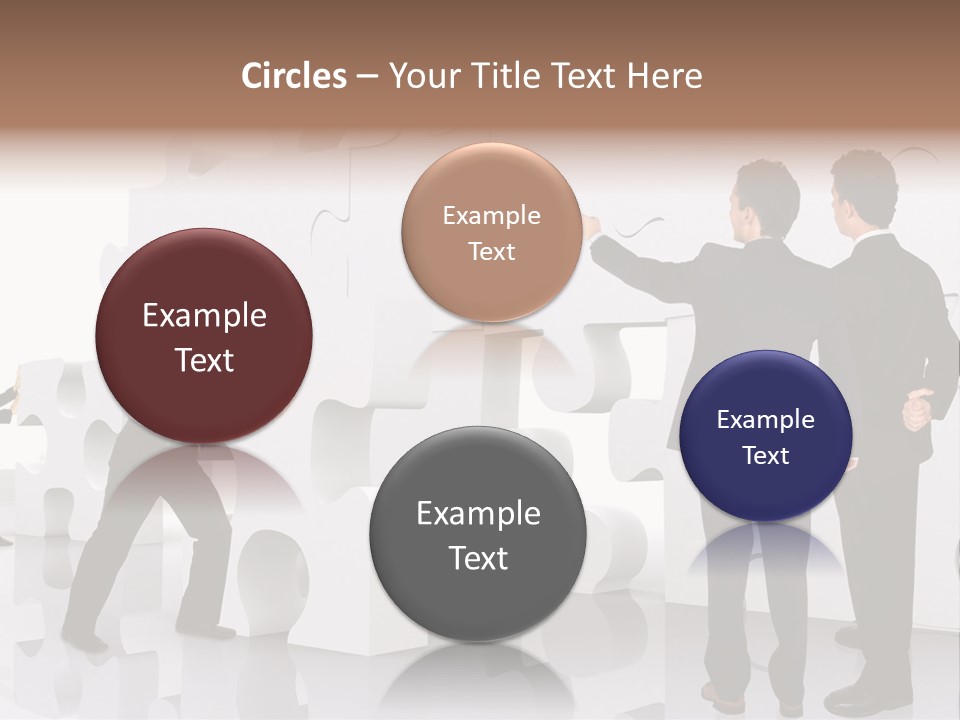 Circles – Your Title Text Here

Example Text

Example Text

Example Text

Example Text